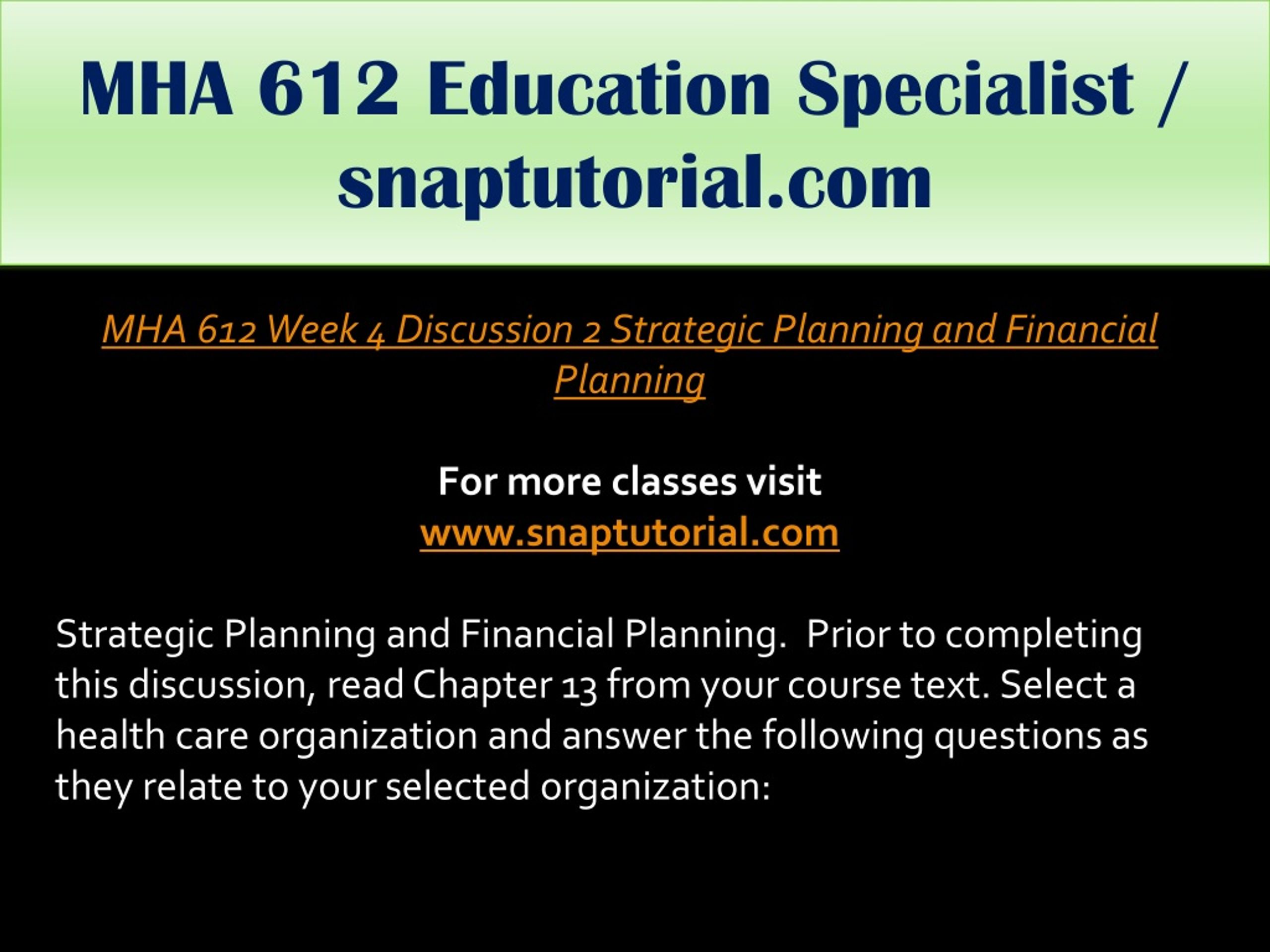 MHA 612 Education Specialist / snaptutorial.com

MHA 612 Week 4 Discussion 2 Strategic Planning and Financial Planning

For more classes visit
www.snaptutorial.com

Strategic Planning and Financial Planning. Prior to completing this discussion, read Chapter 13 from your course text. Select a health care organization and answer the following questions as they relate to your selected organization: